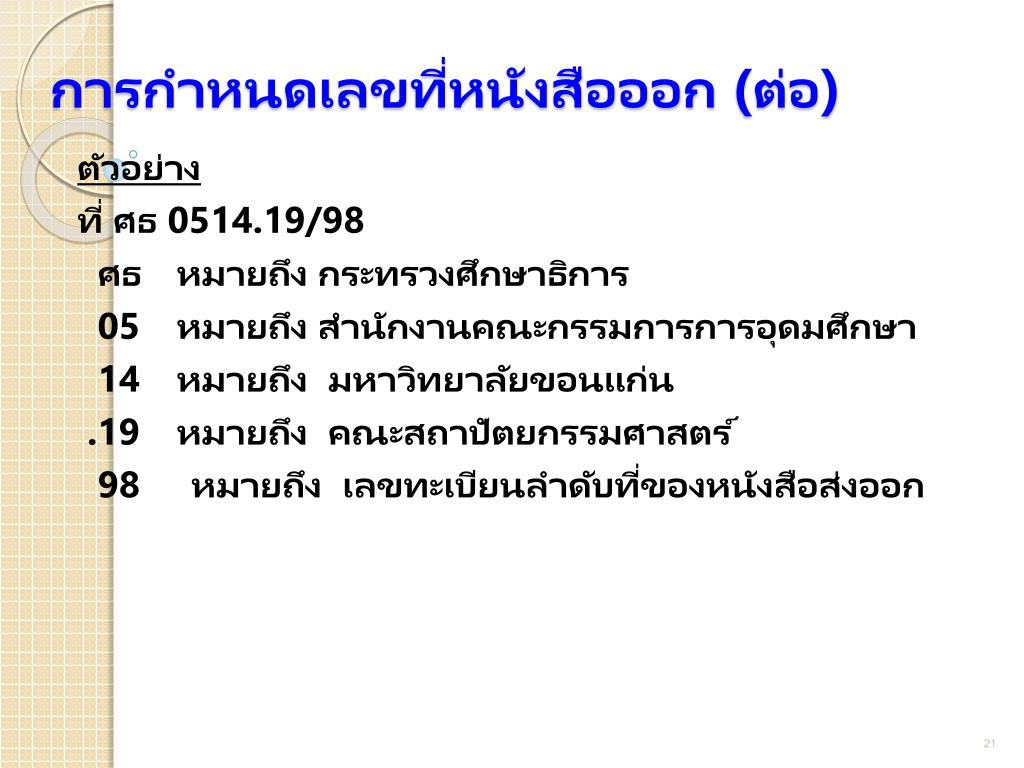 การกำหนดเลขที่หนังสือออก (ต่อ)

ตัวอย่าง

ที่ ศธ 0514.19/98

ศธ หมายถึง กระทรวงศึกษาธิการ

05 หมายถึง สำนักงานคณะกรรมการการอุดมศึกษา

14 หมายถึง มหาวิทยาลัยขอนแก่น

.19 หมายถึง คณะสถาปัตยกรรมศาสตร์

98 หมายถึง เลขทะเบียนลำดับที่ของหนังสือส่งออก

21